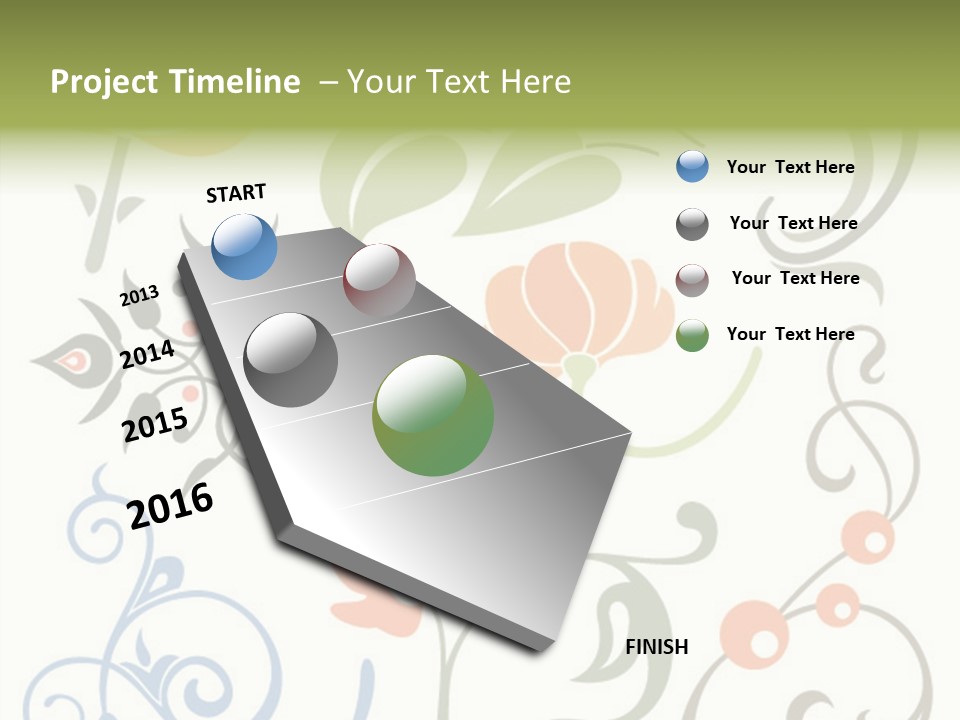 Project Timeline – Your Text Here

START

2013

2014

2015

2016

FINISH

Your Text Here

Your Text Here

Your Text Here

Your Text Here